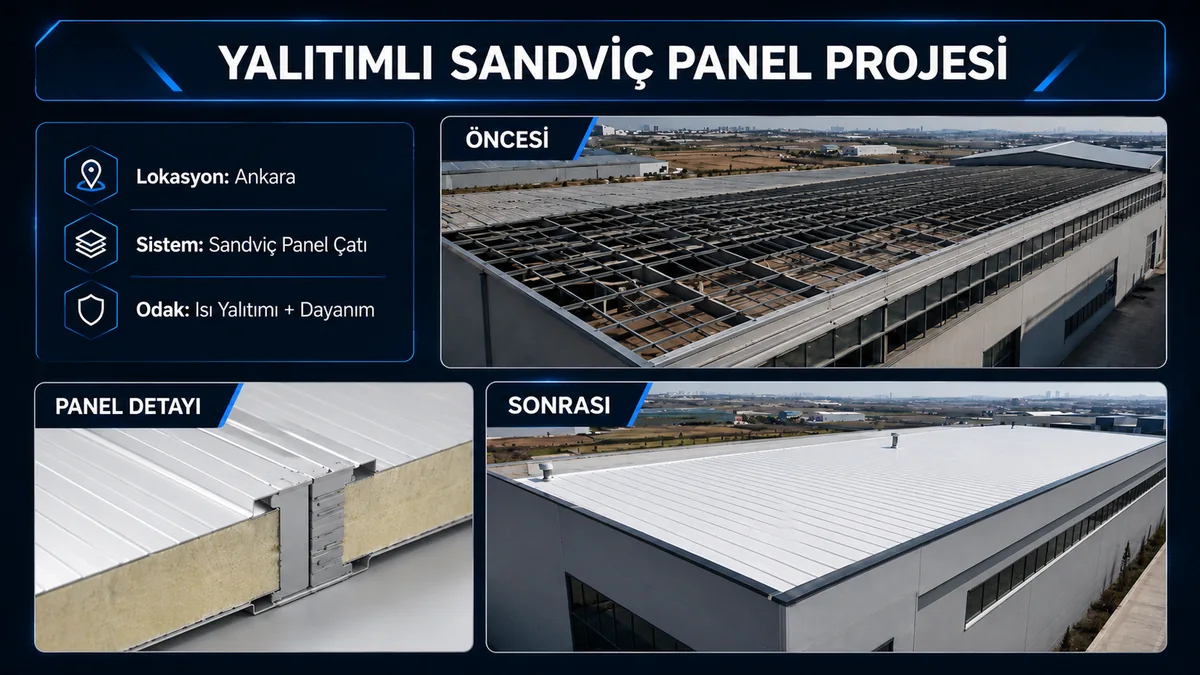 YALITIMLI SANDVİÇ PANEL PROJESİ

Lokasyon: Ankara

Sistem: Sandviç Panel Çatı

Odak: Isı Yalıtımı + Dayanım

ÖNCESİ

PANEL DETAYI

SONRASI